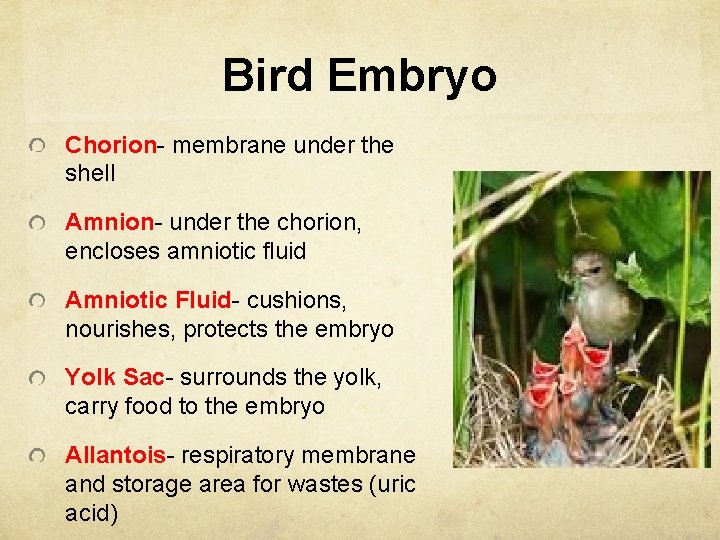 Bird Embryo

Chorion- membrane under the shell

Amnion- under the chorion, encloses amniotic fluid

Amniotic Fluid- cushions, nourishes, protects the embryo

Yolk Sac- surrounds the yolk, carry food to the embryo

Allantois- respiratory membrane and storage area for wastes (uric acid)